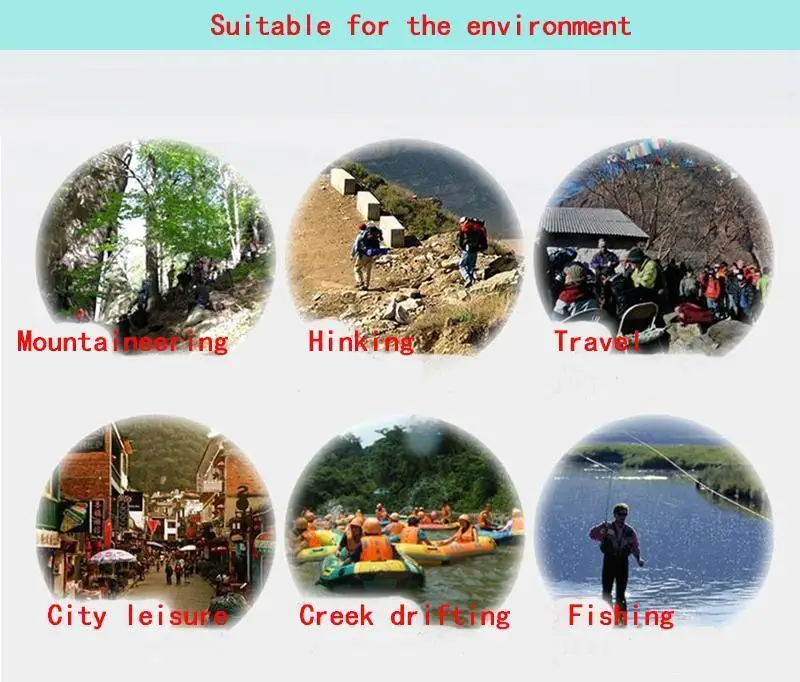 Suitable for the environment

Mountaineering

Hinking

Travel

City leisure

Creek drifting

Fishing